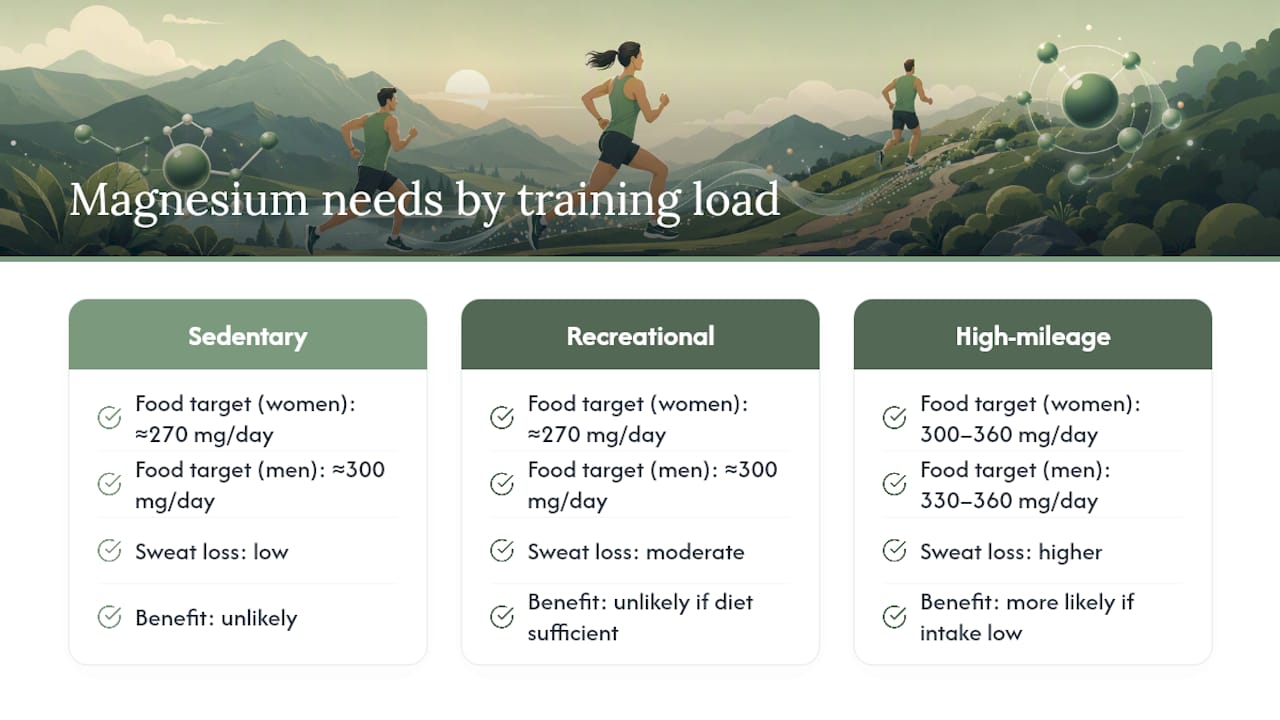 Magnesium needs by training load

Sedentary

Food target (women): ≈270 mg/day

Food target (men): ≈300 mg/day

Sweat loss: low

Benefit: unlikely

Recreational

Food target (women): ≈270 mg/day

Food target (men): ≈300 mg/day

Sweat loss: moderate

Benefit: unlikely if diet sufficient

High-mileage

Food target (women): 300–360 mg/day

Food target (men): 330–360 mg/day

Sweat loss: higher

Benefit: more likely if intake low